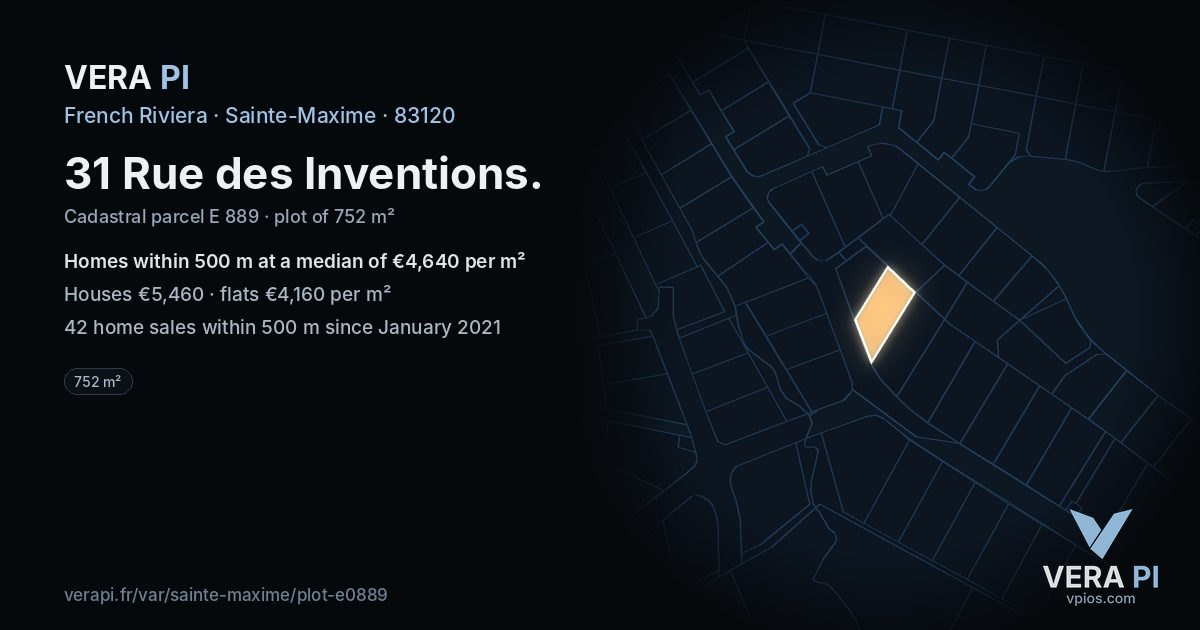 VERA PI
French Riviera · Sainte-Maxime · 83120

31 Rue des Inventions.

Cadastral parcel E 889 · plot of 752 m²

Homes within 500 m at a median of €4,640 per m²

Houses €5,460 · flats €4,160 per m²

42 home sales within 500 m since January 2021

752 m²

verapi.fr/var/sainte-maxime/plot-e0889

VERA PI
vpios.com